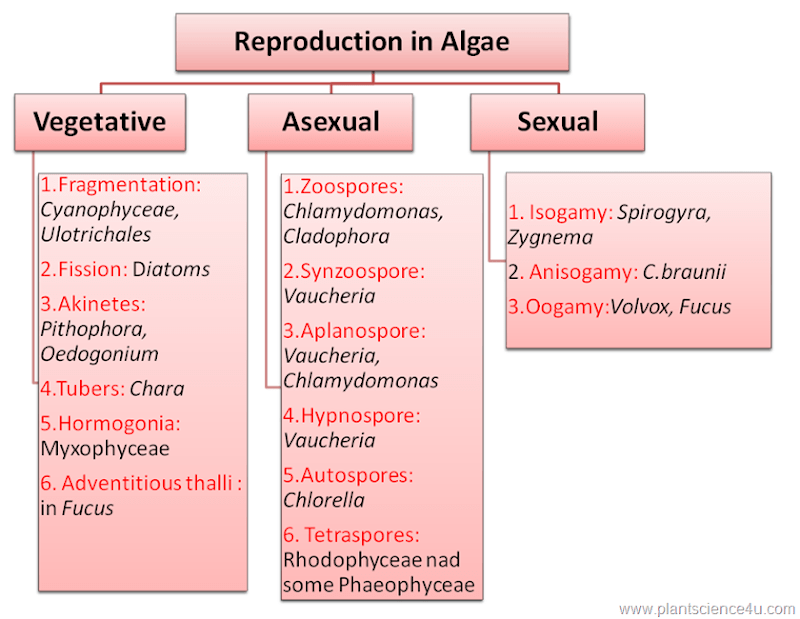 Reproduction in Algae

Vegetative

1.Fragmentation: Cyanophyceae, Ulotrichales

2.Fission: Diatoms

3.Akinetes: Pithophora, Oedogonium

4.Tubers: Chara

5.Hormogonia: Myxophyceae

6. Adventitious thalli : in Fucus

Asexual

1.Zoospores: Chlamydomonas, Cladophora

2.Synzoospore: Vaucheria

3.Aplanospore: Vaucheria, Chlamydomonas

4.Hypnospore: Vaucheria

5.Autospores: Chlorella

6. Tetraspores: Rhodophyceae nad some Phaeophyceae

Sexual

1. Isogamy: Spirogyra, Zygnema

2. Anisogamy: C.braunii

3.Oogamy:Volvox, Fucus

www.plantscience4u.com